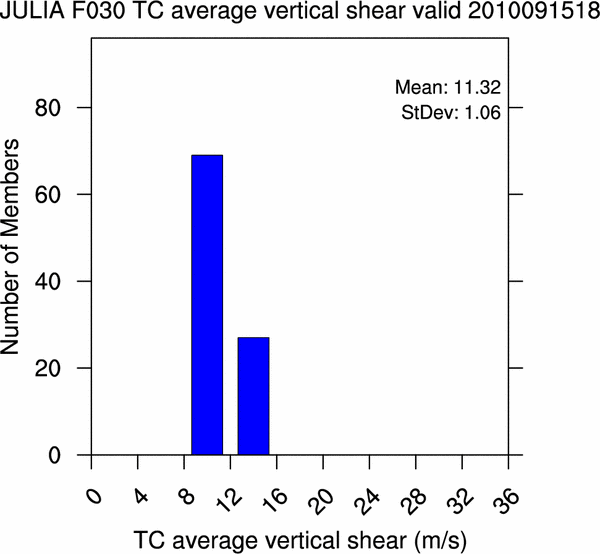 JULIA F030 TC average vertical shear valid 2010091518

Mean: 11.32
StDev: 1.06

Number of Members

80
60
40
20
0

0 4 8 12 16 20 24 28 32 36

TC average vertical shear (m/s)